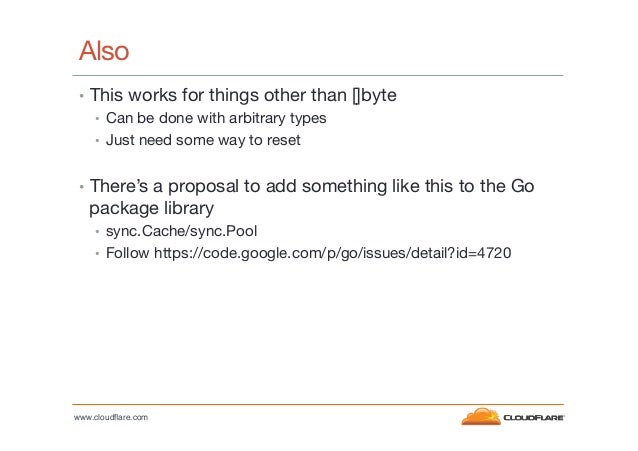 Also

• This works for things other than []byte
  • Can be done with arbitrary types
  • Just need some way to reset

• There's a proposal to add something like this to the Go package library
  • sync.Cache/sync.Pool
  • Follow https://code.google.com/p/go/issues/detail?id=4720

www.cloudflare.com

CLOUDFLARE